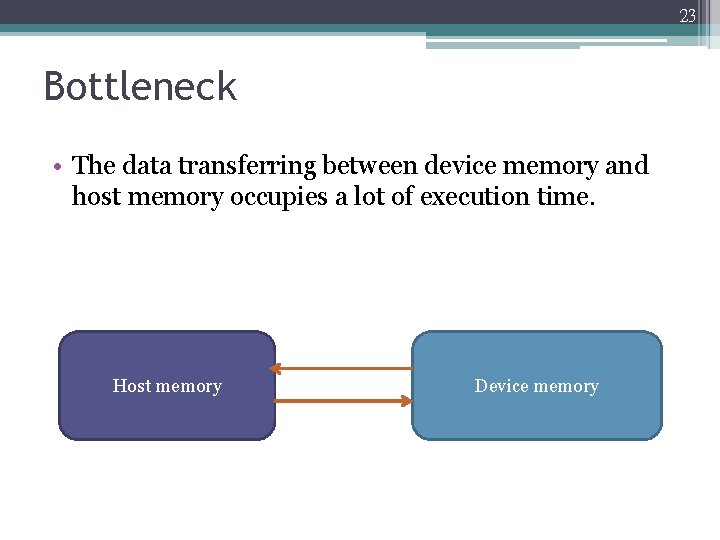 23

Bottleneck

• The data transferring between device memory and host memory occupies a lot of execution time.

Host memory

Device memory